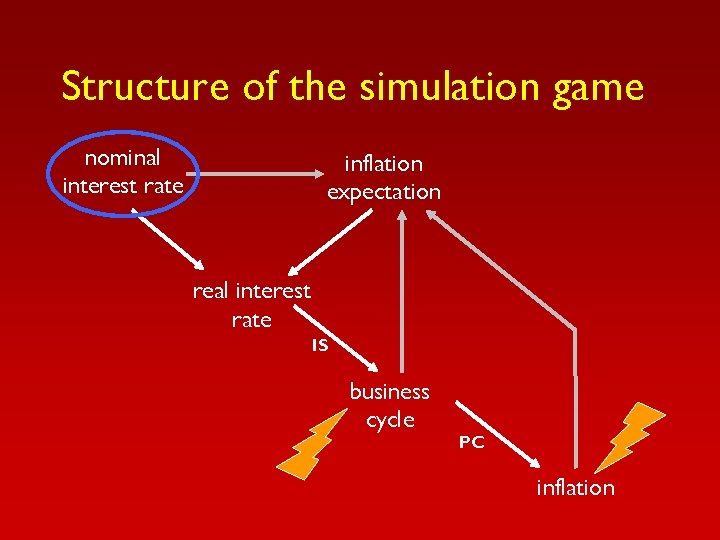 Structure of the simulation game

nominal interest rate

inflation expectation

real interest rate

IS

business cycle

PC

inflation